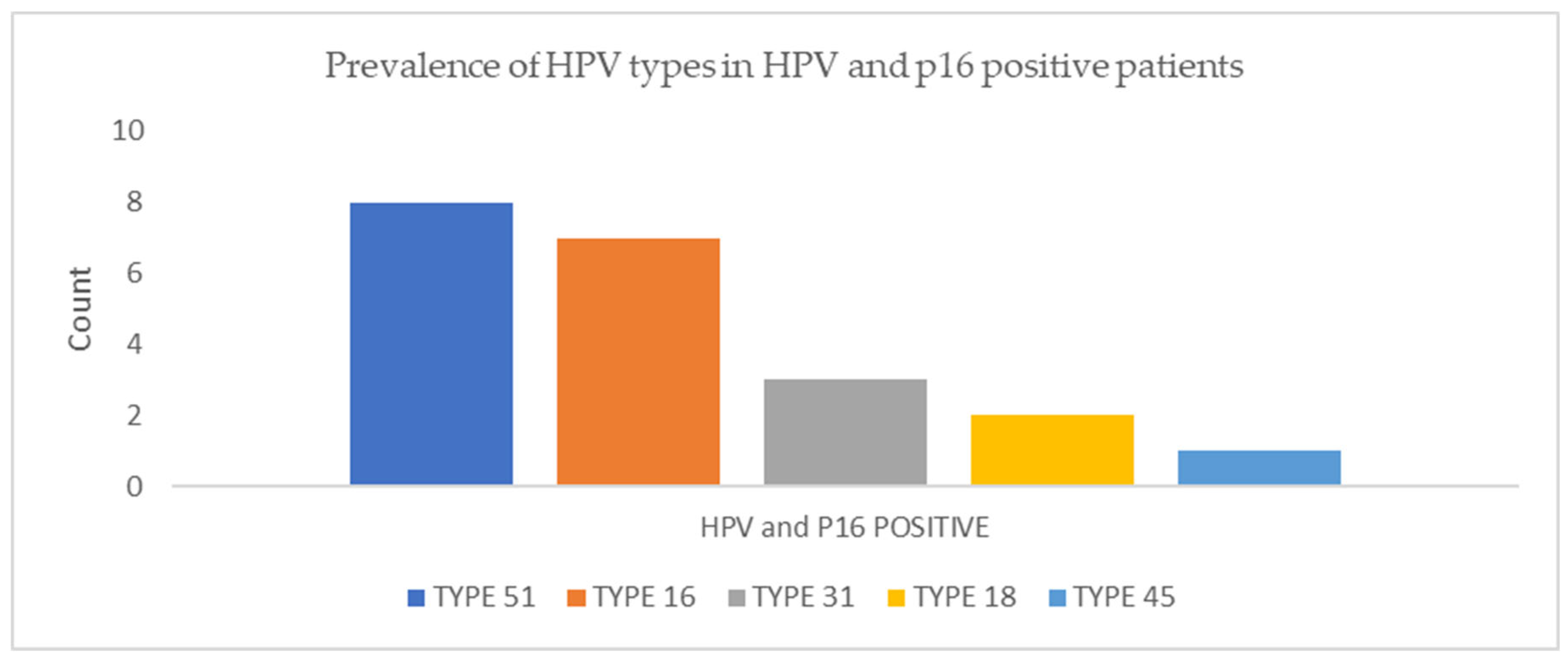 Prevalence of HPV types in HPV and p16 positive patients

Count

10
8
6
4
2
0

HPV and P16 POSITIVE

TYPE 51 TYPE 16 TYPE 31 TYPE 18 TYPE 45